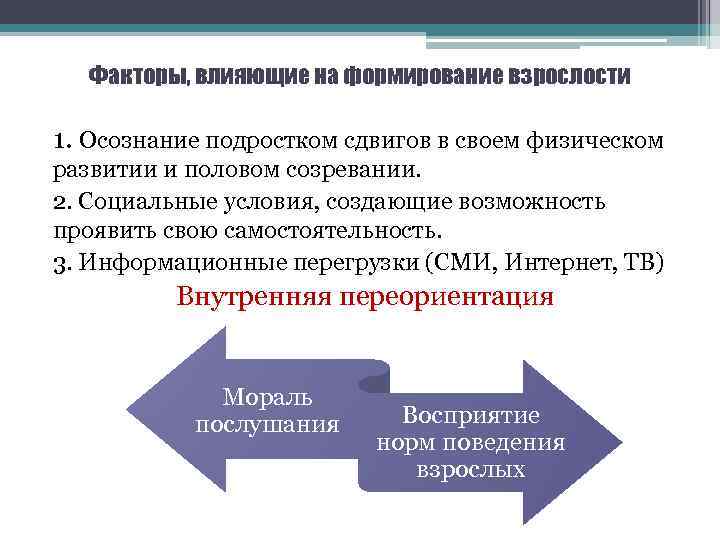 Факторы, влияющие на формирование взрослости

1. Осознание подростком сдвигов в своем физическом развитии и половом созревании.

2. Социальные условия, создающие возможность проявить свою самостоятельность.

3. Информационные перегрузки (СМИ, Интернет, ТВ)

Внутренняя переориентация

Мораль послушания

Восприятие норм поведения взрослых